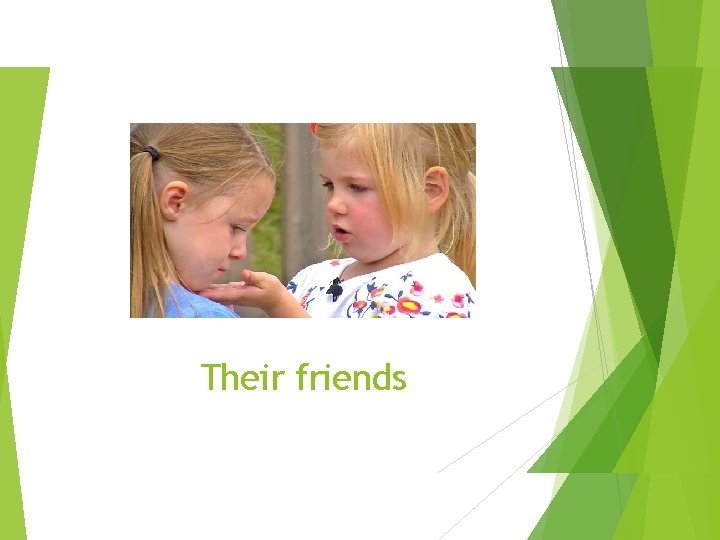 Their friends